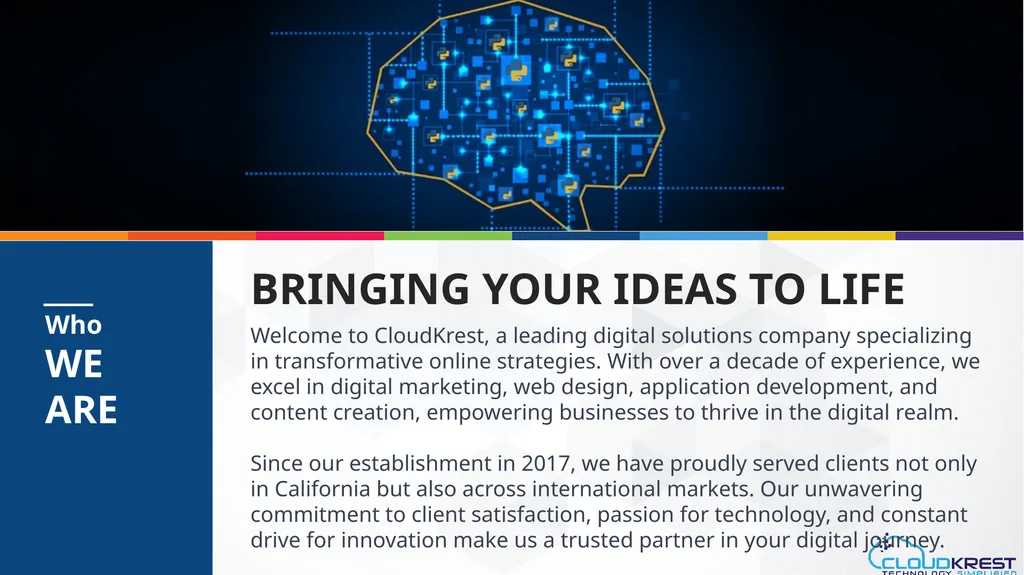 Who
WE
ARE

BRINGING YOUR IDEAS TO LIFE

Welcome to CloudKrest, a leading digital solutions company specializing in transformative online strategies. With over a decade of experience, we excel in digital marketing, web design, application development, and content creation, empowering businesses to thrive in the digital realm.

Since our establishment in 2017, we have proudly served clients not only in California but also across international markets. Our unwavering commitment to client satisfaction, passion for technology, and constant drive for innovation make us a trusted partner in your digital journey.

CLOUDKREST
TECHNOLOGY SIMPLIFIED